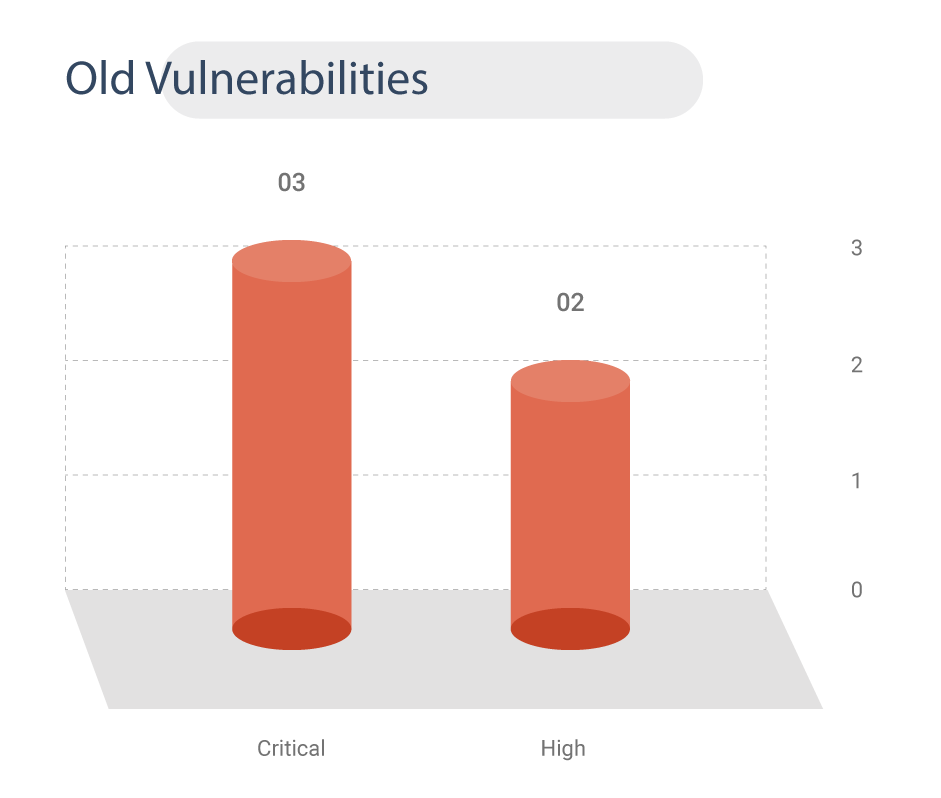 Old Vulnerabilities

03

02

3
2
1
0

Critical

High